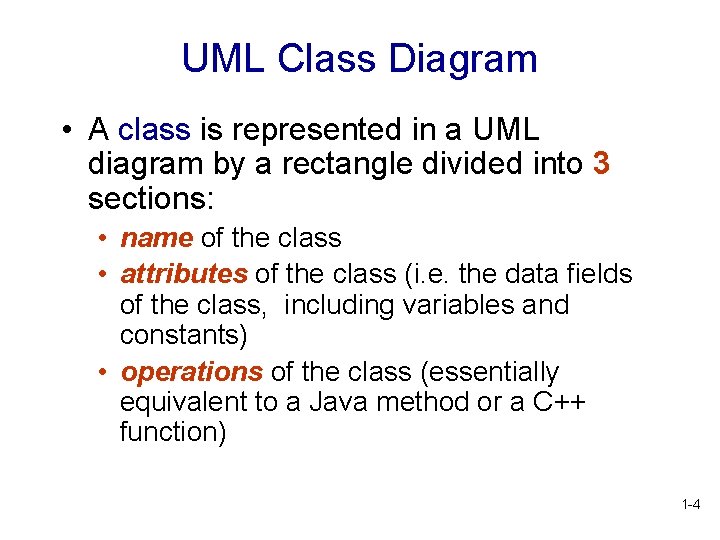 UML Class Diagram

• A class is represented in a UML diagram by a rectangle divided into 3 sections:

• name of the class
• attributes of the class (i.e. the data fields of the class, including variables and constants)
• operations of the class (essentially equivalent to a Java method or a C++ function)

1-4